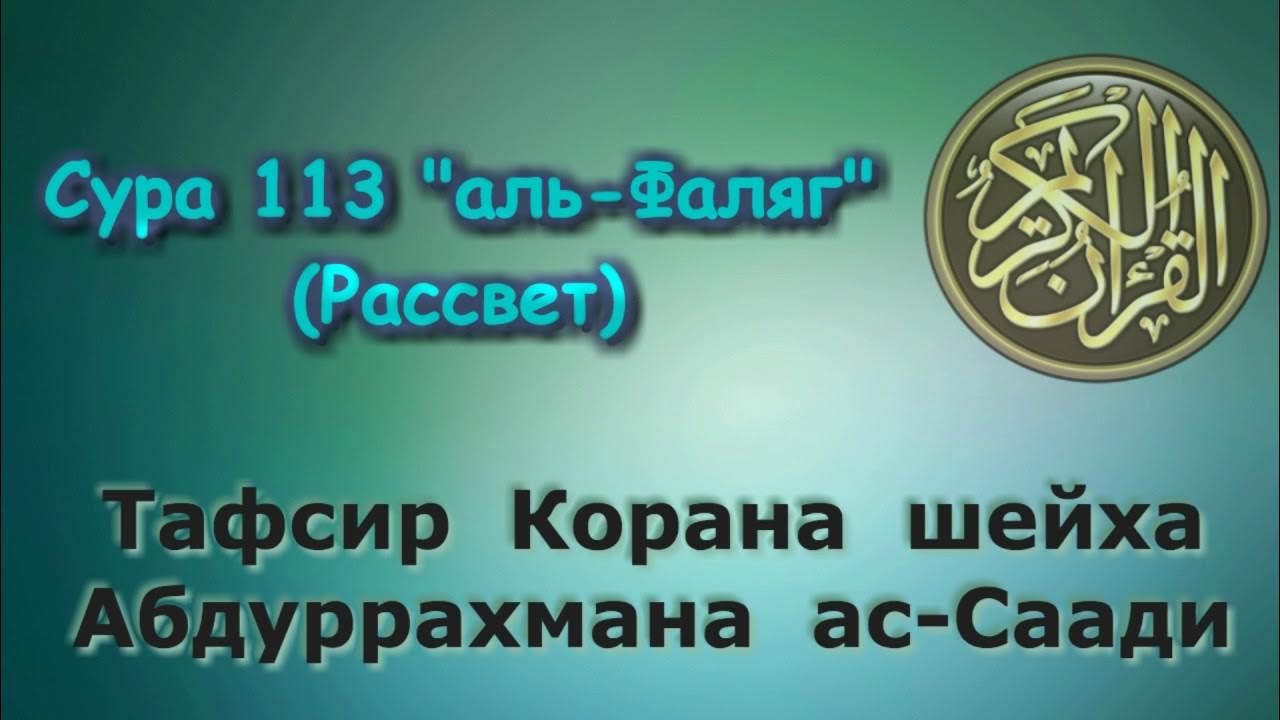 Сура 113 "аль-Фаляг"
(Рассвет)

القرآن الكريم

Тафсир Корана шейха Абдуррахмана ас-Саади